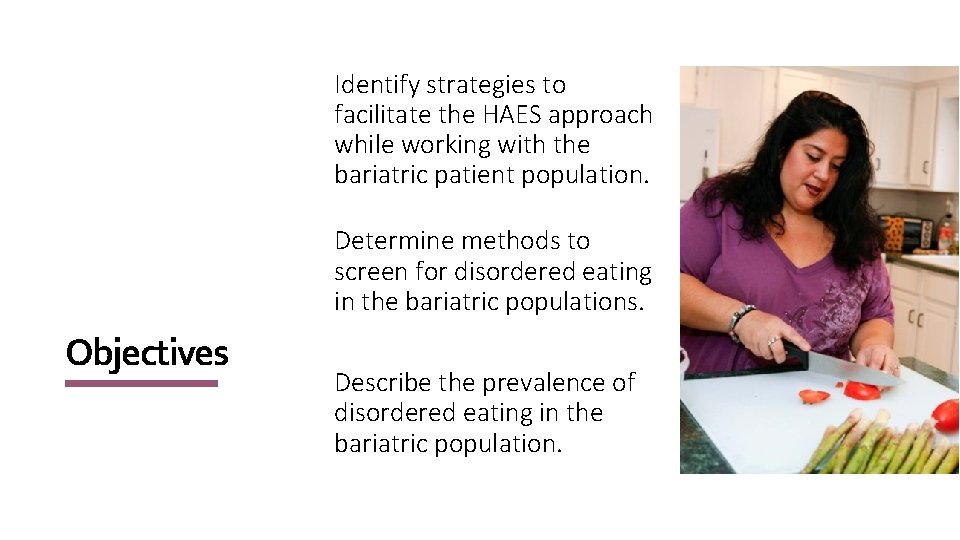 Objectives

Identify strategies to facilitate the HAES approach while working with the bariatric patient population.

Determine methods to screen for disordered eating in the bariatric populations.

Describe the prevalence of disordered eating in the bariatric population.